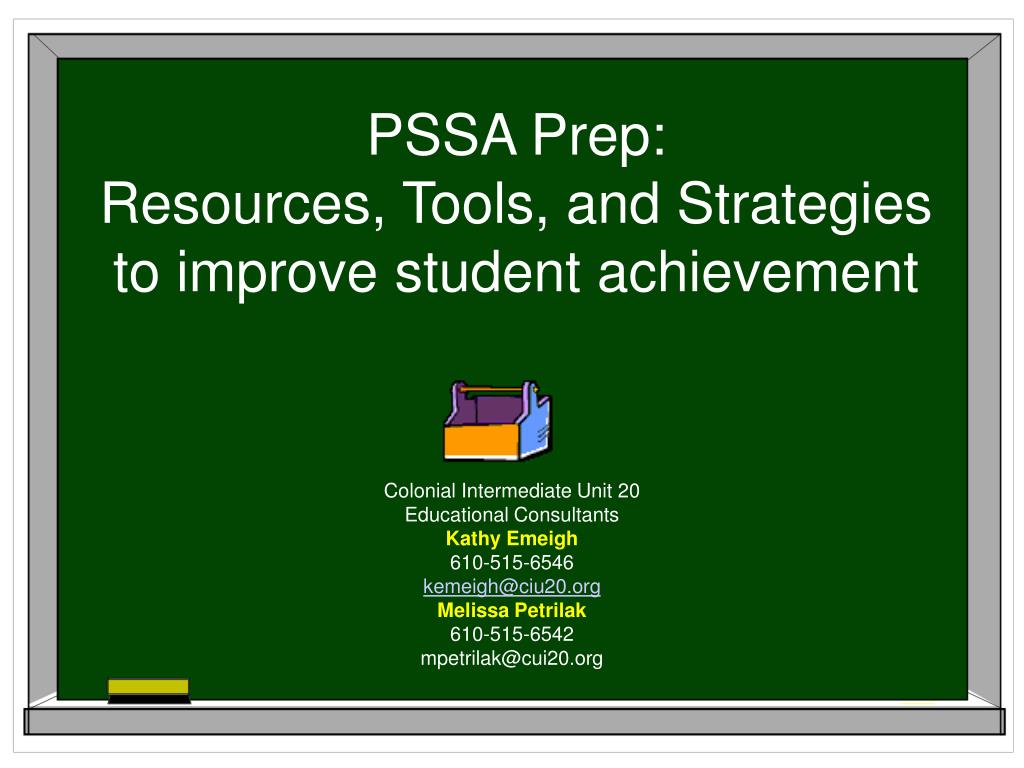 PSSA Prep:
Resources, Tools, and Strategies to improve student achievement

Colonial Intermediate Unit 20
Educational Consultants
Kathy Emeigh
610-515-6546
kemeigh@ciu20.org
Melissa Petrilak
610-515-6542
mpetrilak@cui20.org